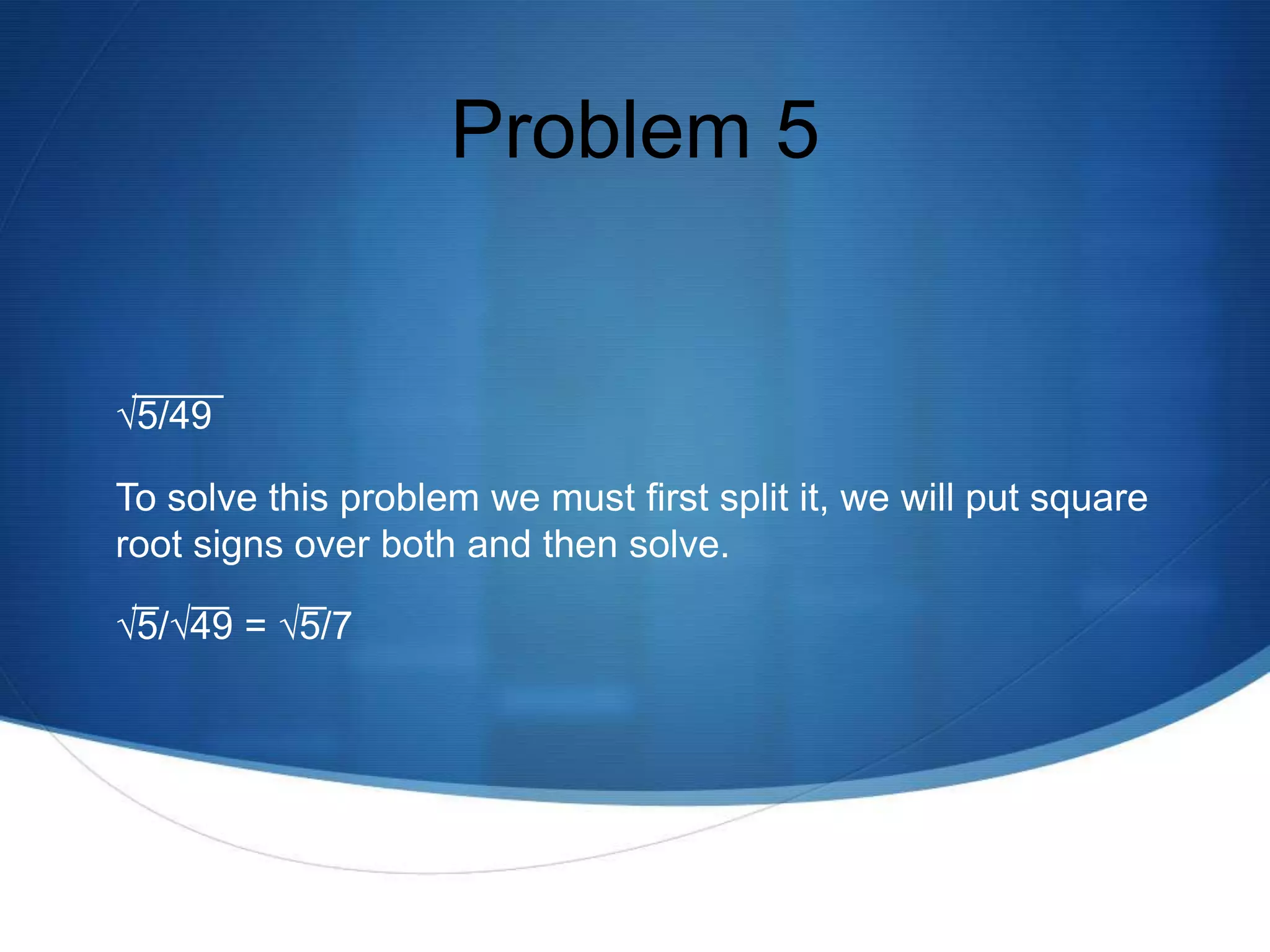 Problem 5

$\sqrt{5/49}$

To solve this problem we must first split it, we will put square root signs over both and then solve.

$\sqrt{5}/\sqrt{49} = \sqrt{5}/7$